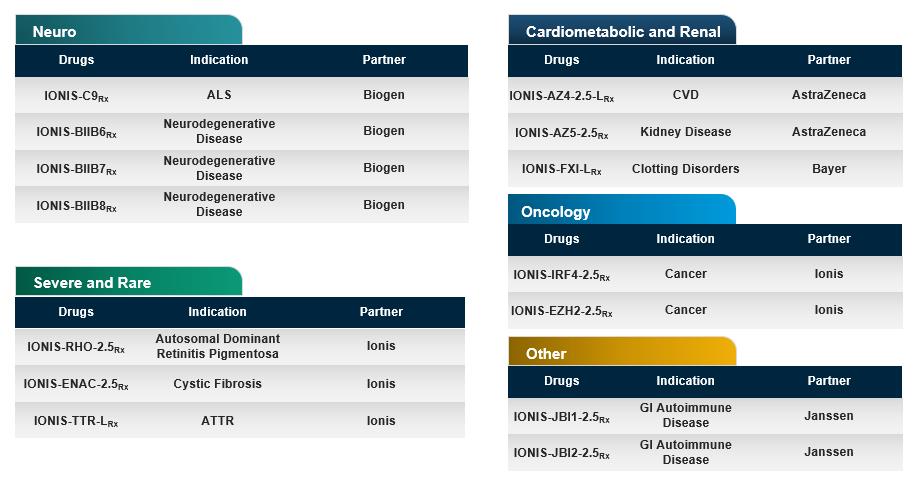 Neuro

| Drugs | Indication | Partner |
|---|---|---|
| IONIS-C9$_{Rx}$ | ALS | Biogen |
| IONIS-BIIB6$_{Rx}$ | Neurodegenerative Disease | Biogen |
| IONIS-BIIB7$_{Rx}$ | Neurodegenerative Disease | Biogen |
| IONIS-BIIB8$_{Rx}$ | Neurodegenerative Disease | Biogen |

Severe and Rare

| Drugs | Indication | Partner |
|---|---|---|
| IONIS-RHO-2.5$_{Rx}$ | Autosomal Dominant Retinitis Pigmentosa | Ionis |
| IONIS-ENAC-2.5$_{Rx}$ | Cystic Fibrosis | Ionis |
| IONIS-TTR-L$_{Rx}$ | ATTR | Ionis |

Cardiometabolic and Renal

| Drugs | Indication | Partner |
|---|---|---|
| IONIS-AZ4-2.5-L$_{Rx}$ | CVD | AstraZeneca |
| IONIS-AZ5-2.5$_{Rx}$ | Kidney Disease | AstraZeneca |
| IONIS-FXI-L$_{Rx}$ | Clotting Disorders | Bayer |

Oncology

| Drugs | Indication | Partner |
|---|---|---|
| IONIS-IRF4-2.5$_{Rx}$ | Cancer | Ionis |
| IONIS-EZH2-2.5$_{Rx}$ | Cancer | Ionis |

Other

| Drugs | Indication | Partner |
|---|---|---|
| IONIS-JBI1-2.5$_{Rx}$ | GI Autoimmune Disease | Janssen |
| IONIS-JBI2-2.5$_{Rx}$ | GI Autoimmune Disease | Janssen |